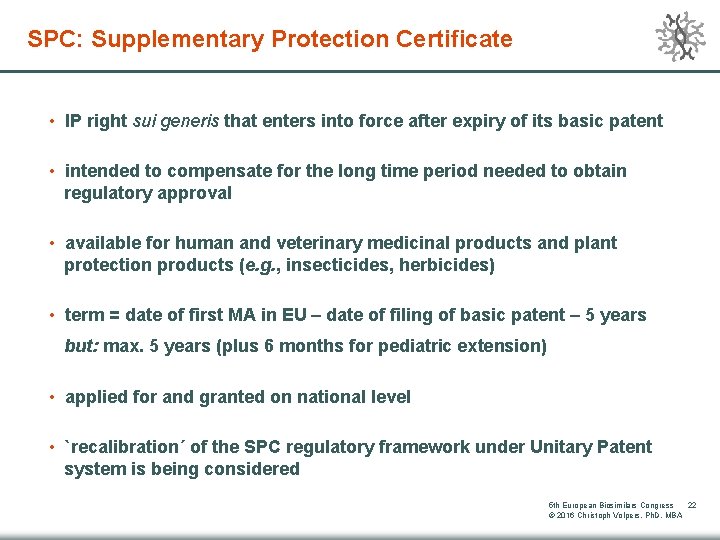 SPC: Supplementary Protection Certificate

• IP right sui generis that enters into force after expiry of its basic patent

• intended to compensate for the long time period needed to obtain regulatory approval

• available for human and veterinary medicinal products and plant protection products (e.g., insecticides, herbicides)

• term = date of first MA in EU – date of filing of basic patent – 5 years

but: max. 5 years (plus 6 months for pediatric extension)

• applied for and granted on national level

• `recalibration´ of the SPC regulatory framework under Unitary Patent system is being considered

6th European Biosimilars Congress 22
© 2016 Christoph Volpers, PhD, MBA